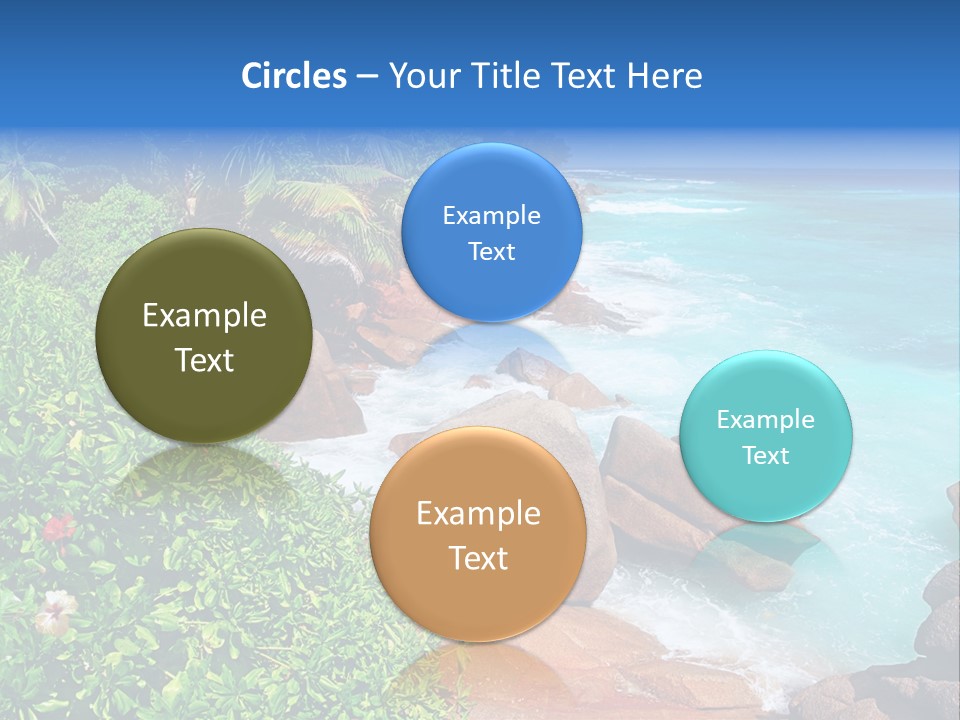 Circles – Your Title Text Here

Example Text

Example Text

Example Text

Example Text